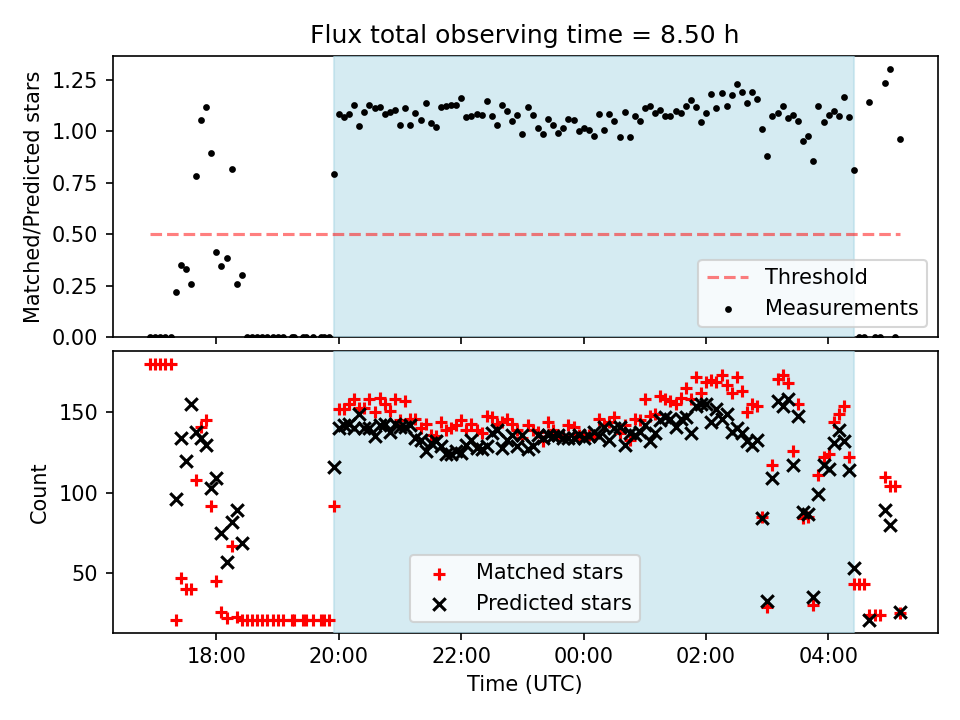 Flux total observing time = 8.50 h

Matched/Predicted stars

1.25
1.00
0.75
0.50
0.25
0.00

Threshold
Measurements

Count

150
100
50

Matched stars
Predicted stars

18:00
20:00
22:00
00:00
02:00
04:00

Time (UTC)